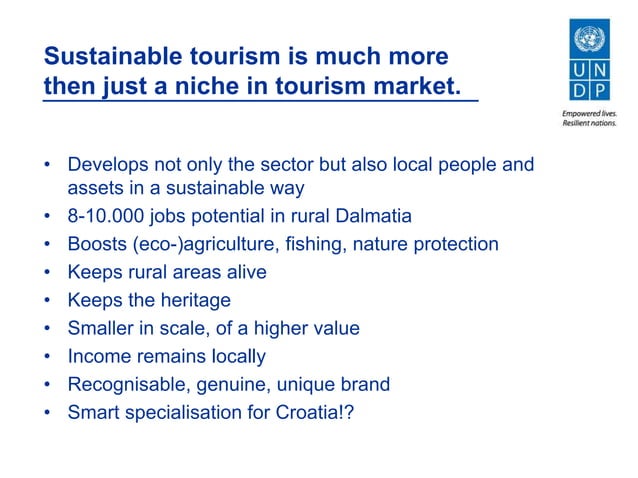 Sustainable tourism is much more then just a niche in tourism market.

U N
D P

Empowered lives.
Resilient nations.

• Develops not only the sector but also local people and assets in a sustainable way
• 8-10.000 jobs potential in rural Dalmatia
• Boosts (eco-)agriculture, fishing, nature protection
• Keeps rural areas alive
• Keeps the heritage
• Smaller in scale, of a higher value
• Income remains locally
• Recognisable, genuine, unique brand
• Smart specialisation for Croatia!?